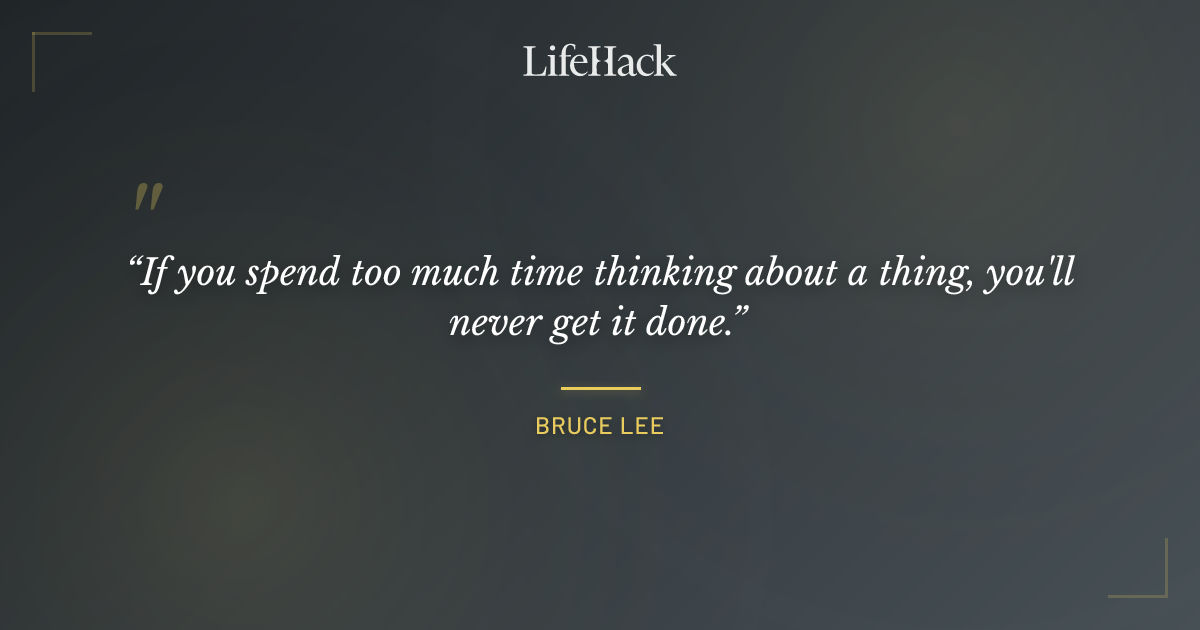 LifeHack

"

“If you spend too much time thinking about a thing, you'll never get it done.”

BRUCE LEE